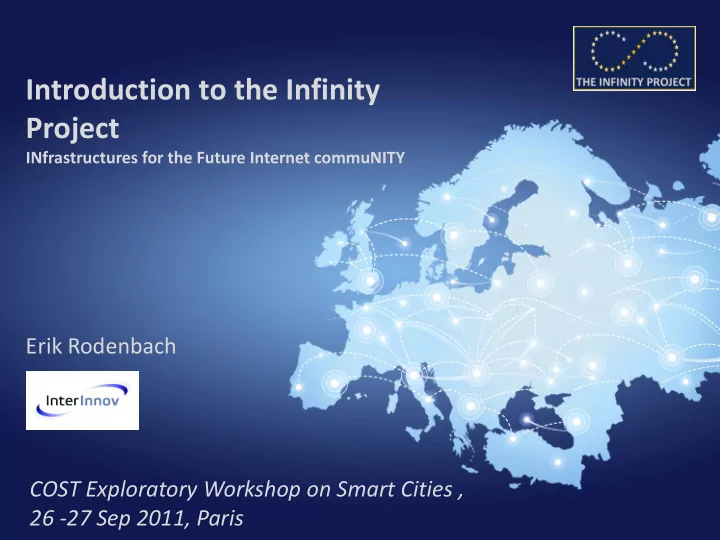 THE INFINITY PROJECT

Introduction to the Infinity Project

INfrastructures for the Future Internet commuNITY

Erik Rodenbach

InterInnov

COST Exploratory Workshop on Smart Cities ,
26 -27 Sep 2011, Paris